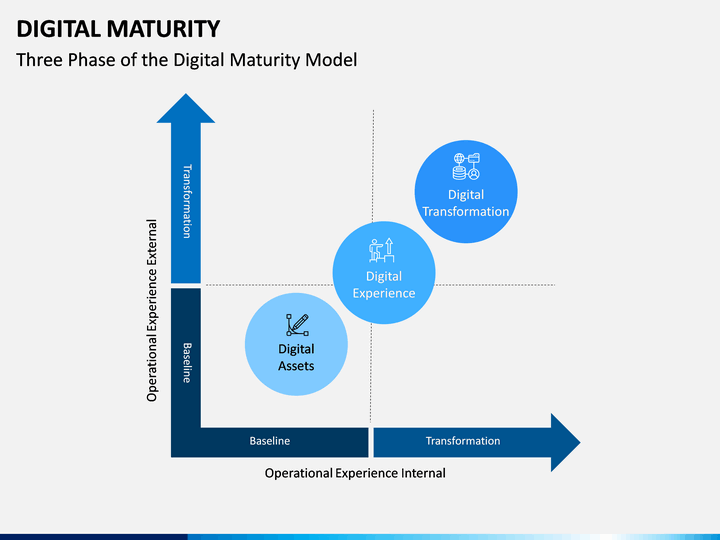 DIGITAL MATURITY
Three Phase of the Digital Maturity Model

Operational Experience External

Transformation

Baseline

Digital Transformation

Digital Experience

Digital Assets

Baseline

Transformation

Operational Experience Internal